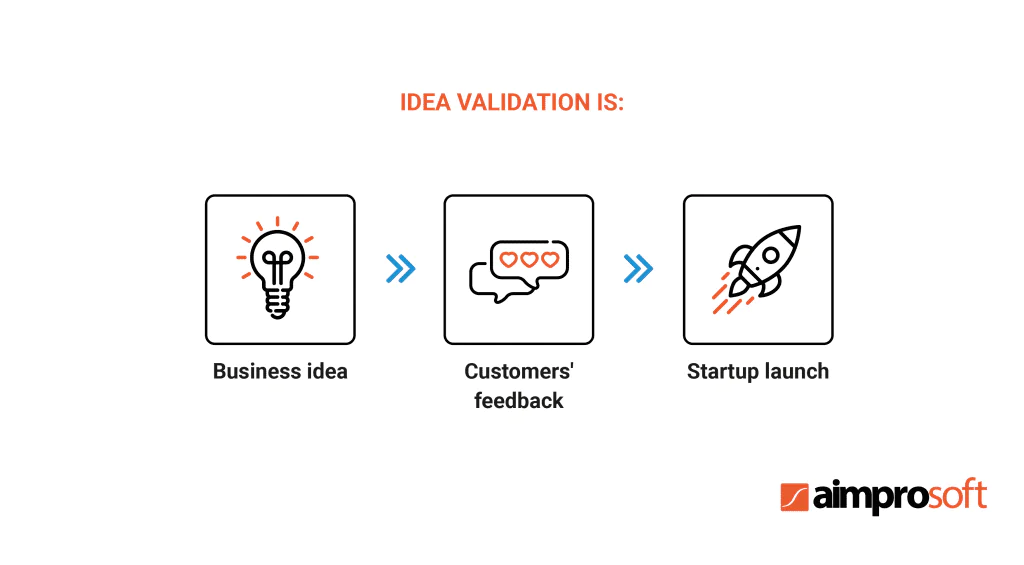 IDEA VALIDATION IS:

Business idea

Customers' feedback

Startup launch

aimprosoft